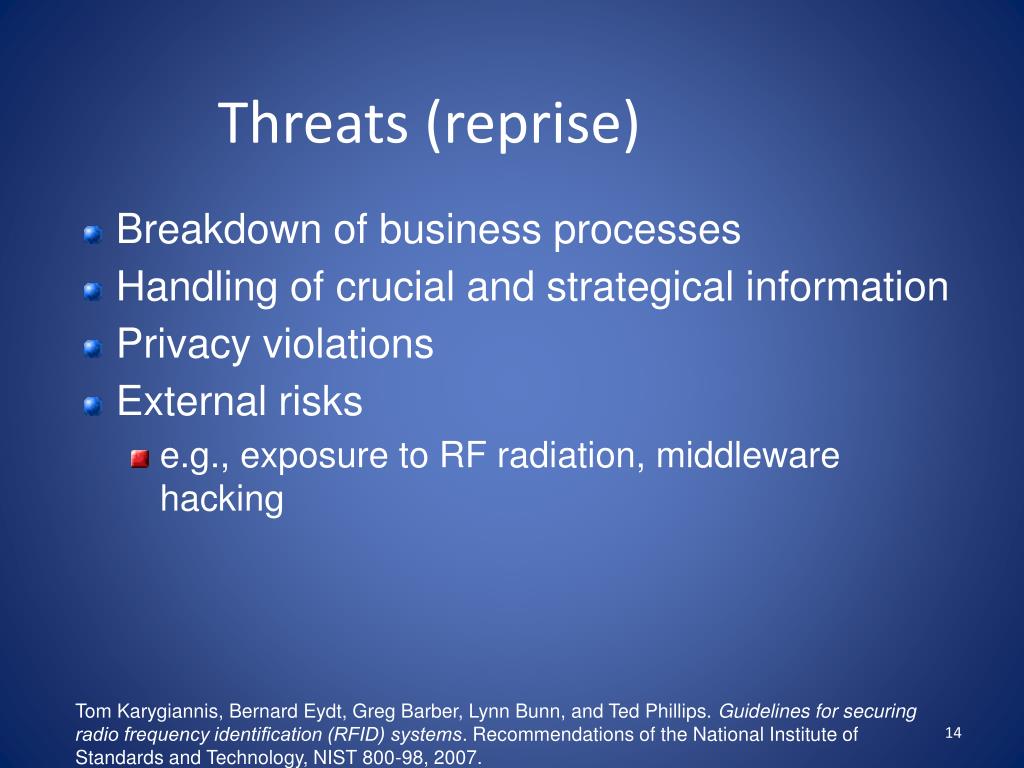 Threats (reprise)

Breakdown of business processes

Handling of crucial and strategical information

Privacy violations

External risks

e.g., exposure to RF radiation, middleware hacking

Tom Karygiannis, Bernard Eydt, Greg Barber, Lynn Bunn, and Ted Phillips. Guidelines for securing radio frequency identification (RFID) systems. Recommendations of the National Institute of Standards and Technology, NIST 800-98, 2007.

14